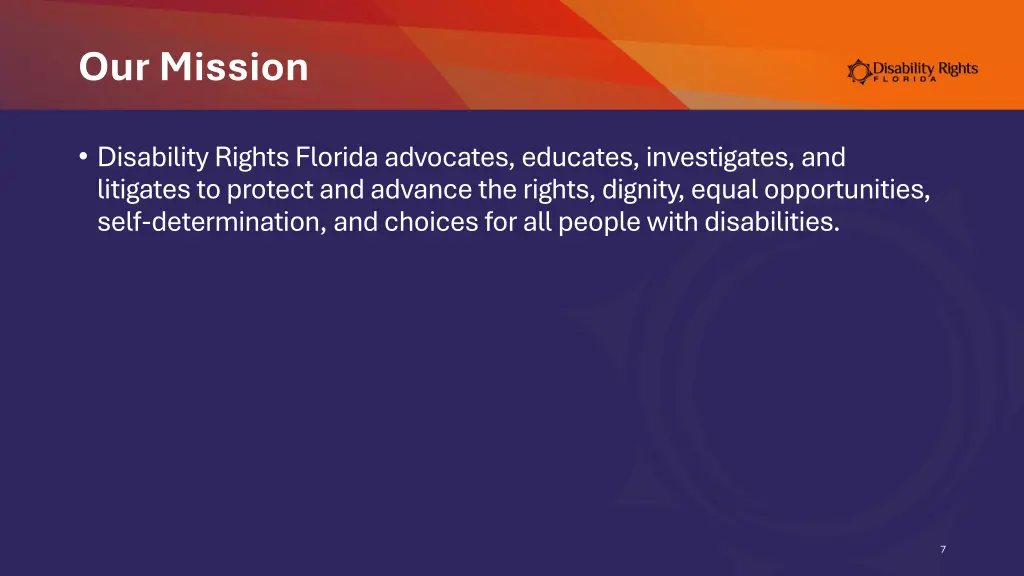 Our Mission

Disability Rights FLORIDA

• Disability Rights Florida advocates, educates, investigates, and litigates to protect and advance the rights, dignity, equal opportunities, self-determination, and choices for all people with disabilities.

7